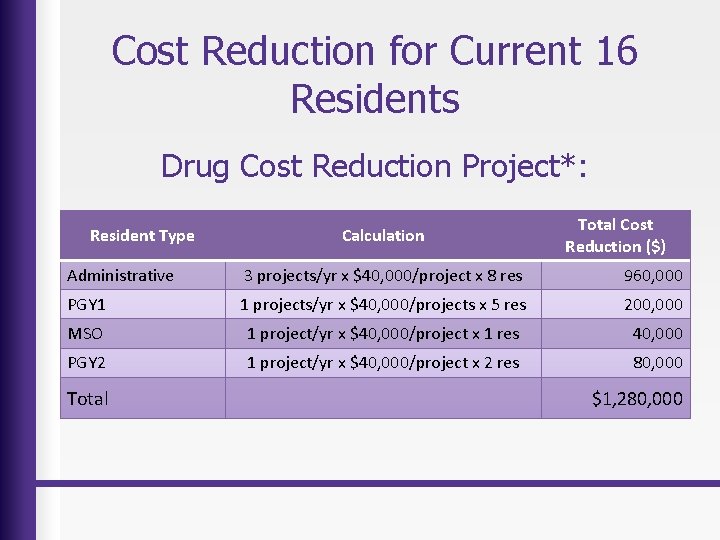 Cost Reduction for Current 16 Residents

Drug Cost Reduction Project*:

| Resident Type | Calculation | Total Cost Reduction ($) |
|---|---|---|
| Administrative | 3 projects/yr x \$40,000/project x 8 res | 960,000 |
| PGY1 | 1 projects/yr x \$40,000/projects x 5 res | 200,000 |
| MSO | 1 project/yr x \$40,000/project x 1 res | 40,000 |
| PGY2 | 1 project/yr x \$40,000/project x 2 res | 80,000 |
| Total | | \$1,280,000 |